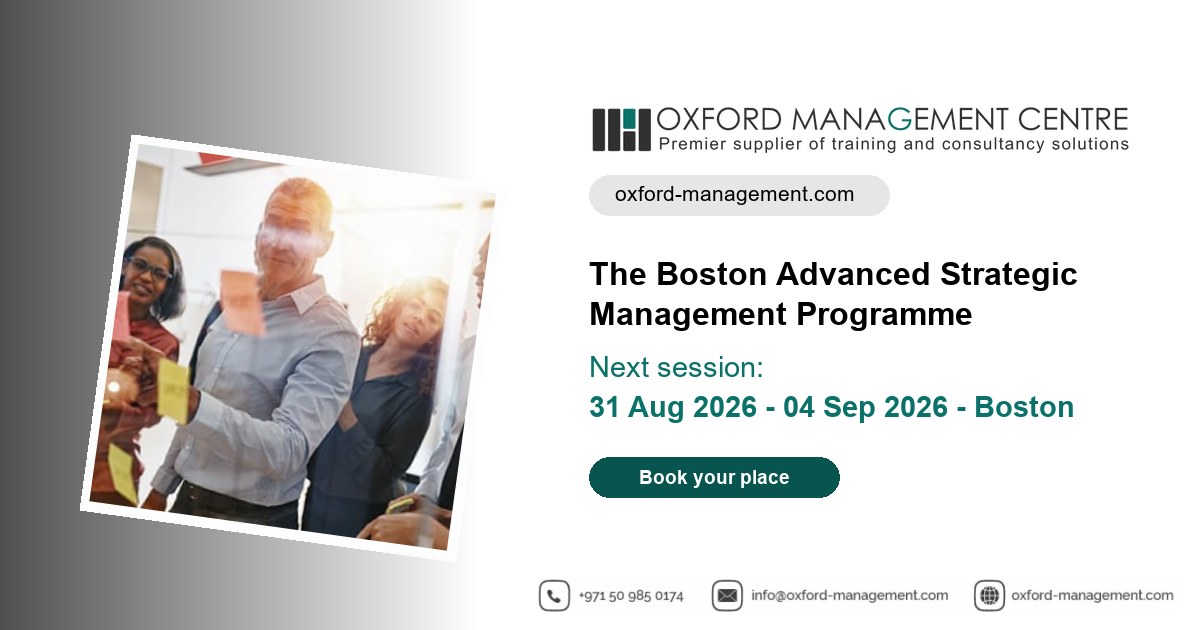 OXFORD MANAGEMENT CENTRE
Premier supplier of training and consultancy solutions

oxford-management.com

The Boston Advanced Strategic Management Programme

Next session:
31 Aug 2026 - 04 Sep 2026 - Boston

Book your place

+971 50 985 0174 info@oxford-management.com oxford-management.com